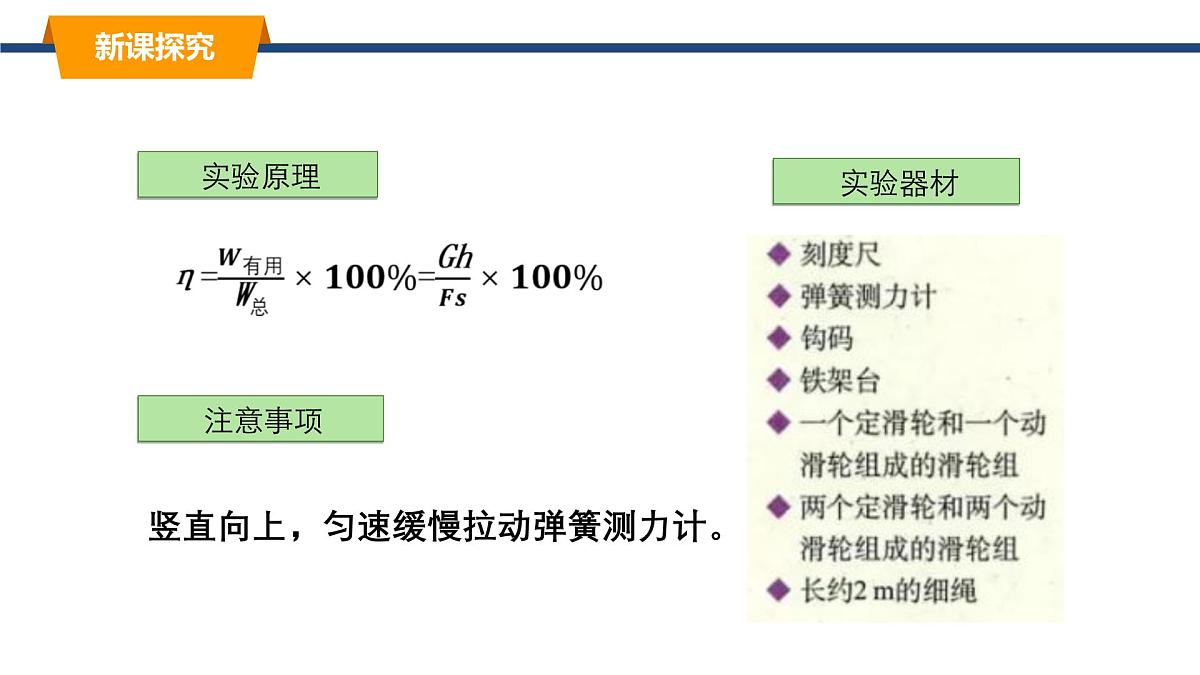 新课探究

实验原理

$\eta = \frac{W_{有用}}{W_{总}} \times 100\% = \frac{Gh}{Fs} \times 100\%$

注意事项

竖直向上，匀速缓慢拉动弹簧测力计。

实验器材

◆ 刻度尺
◆ 弹簧测力计
◆ 钩码
◆ 铁架台
◆ 一个定滑轮和一个动滑轮组成的滑轮组
◆ 两个定滑轮和两个动滑轮组成的滑轮组
◆ 长约2 m的细绳